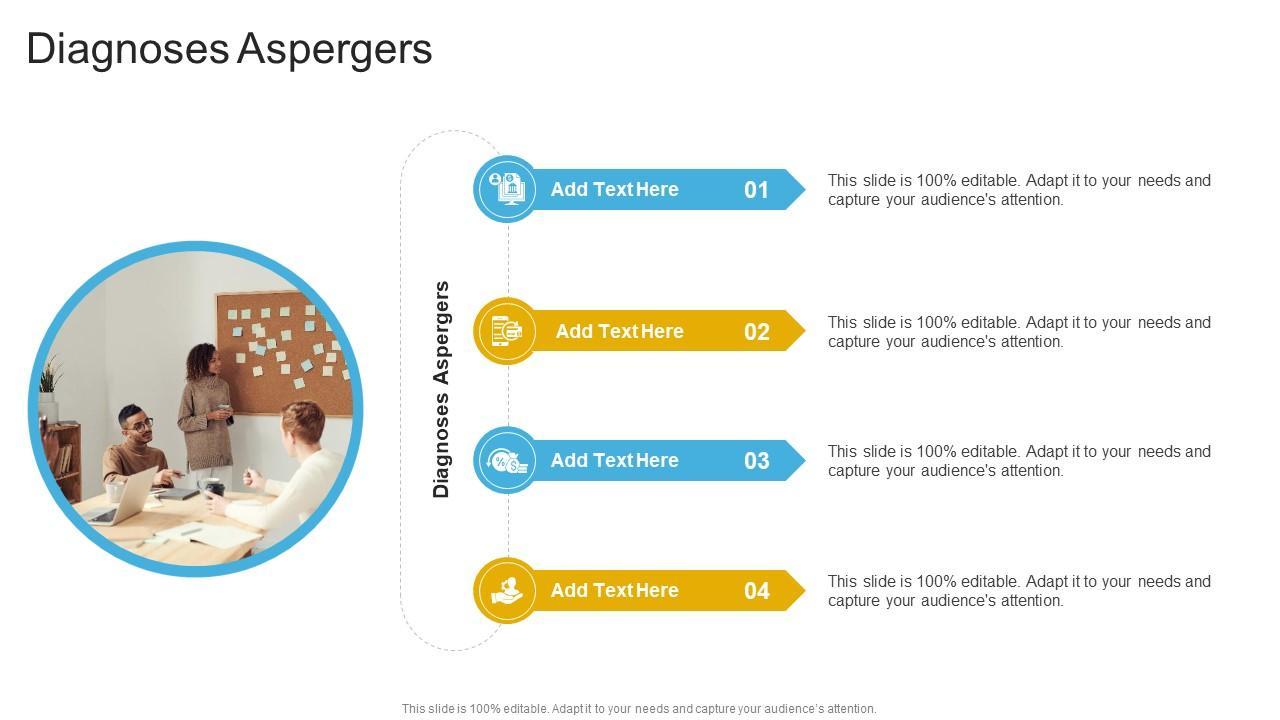 Diagnoses Aspergers

Diagnoses Aspergers

Add Text Here 01
This slide is 100% editable. Adapt it to your needs and capture your audience's attention.

Add Text Here 02
This slide is 100% editable. Adapt it to your needs and capture your audience's attention.

Add Text Here 03
This slide is 100% editable. Adapt it to your needs and capture your audience's attention.

Add Text Here 04
This slide is 100% editable. Adapt it to your needs and capture your audience's attention.

This slide is 100% editable. Adapt it to your needs and capture your audience's attention.